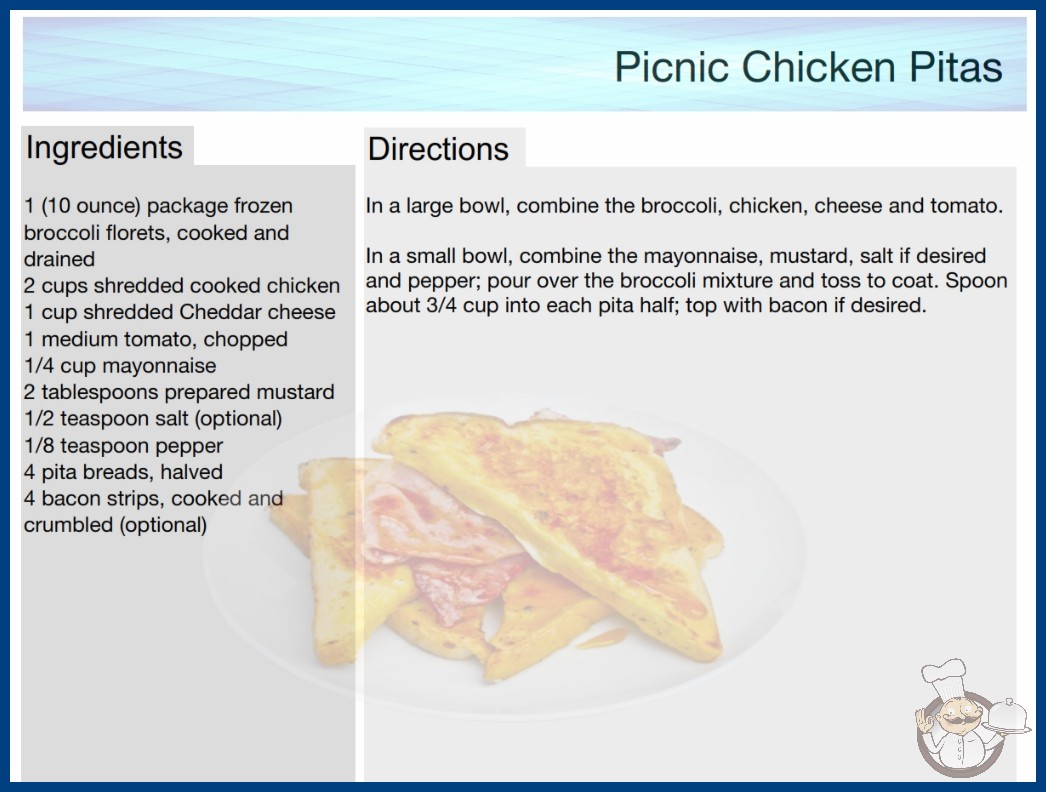 Picnic Chicken Pitas

Ingredients

1 (10 ounce) package frozen broccoli florets, cooked and drained
2 cups shredded cooked chicken
1 cup shredded Cheddar cheese
1 medium tomato, chopped
1/4 cup mayonnaise
2 tablespoons prepared mustard
1/2 teaspoon salt (optional)
1/8 teaspoon pepper
4 pita breads, halved
4 bacon strips, cooked and crumbled (optional)

Directions

In a large bowl, combine the broccoli, chicken, cheese and tomato.

In a small bowl, combine the mayonnaise, mustard, salt if desired and pepper; pour over the broccoli mixture and toss to coat. Spoon about 3/4 cup into each pita half; top with bacon if desired.